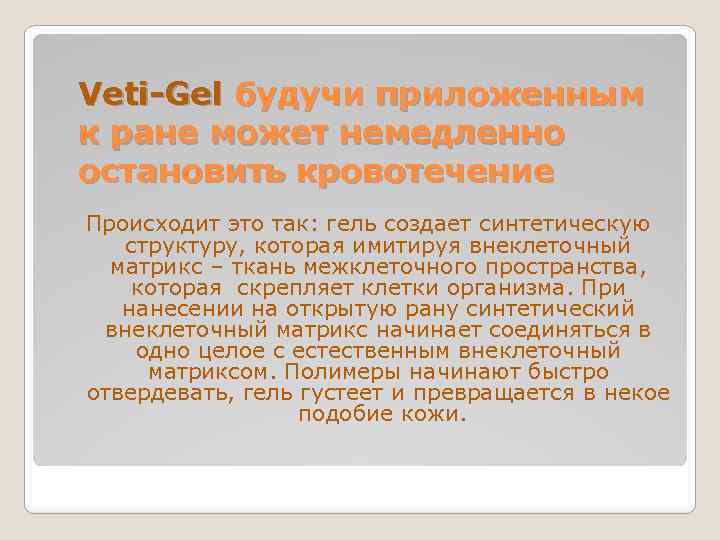 Veti-Gel будучи приложенным к ране может немедленно остановить кровотечение

Происходит это так: гель создает синтетическую структуру, которая имитируя внеклеточный матрикс – ткань межклеточного пространства, которая скрепляет клетки организма. При нанесении на открытую рану синтетический внеклеточный матрикс начинает соединяться в одно целое с естественным внеклеточный матриксом. Полимеры начинают быстро отвердевать, гель густеет и превращается в некое подобие кожи.